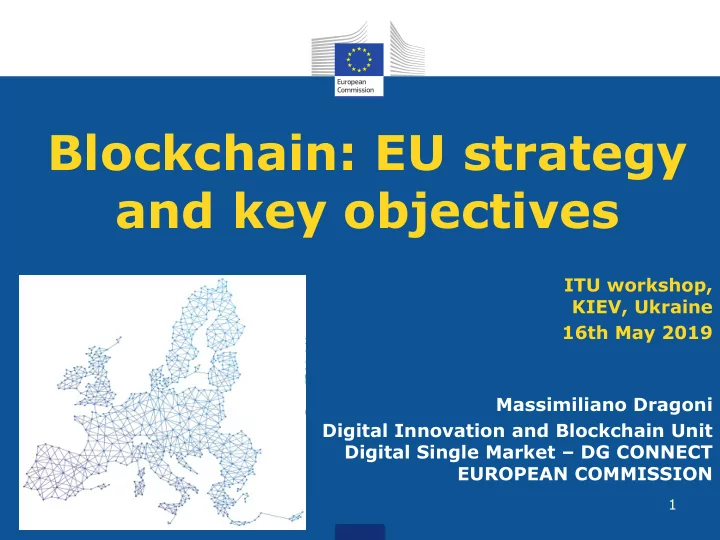 European Commission

Blockchain: EU strategy and key objectives

ITU workshop, KIEV, Ukraine
16th May 2019

Massimiliano Dragoni
Digital Innovation and Blockchain Unit
Digital Single Market – DG CONNECT
EUROPEAN COMMISSION

1